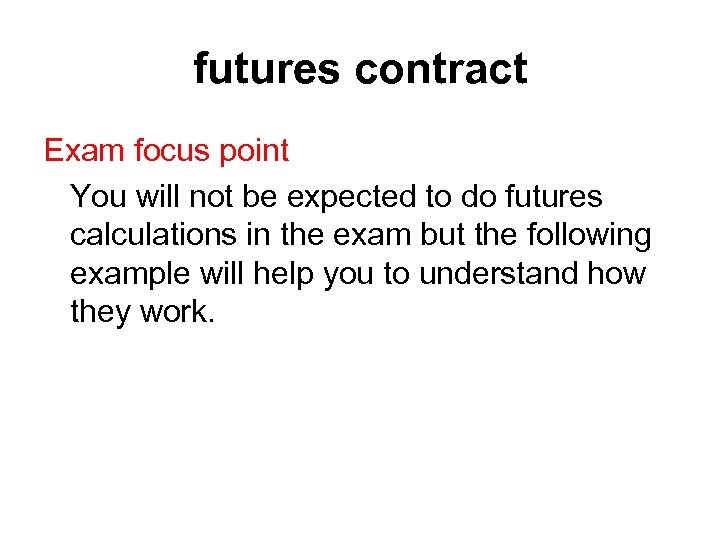 futures contract

Exam focus point

You will not be expected to do futures calculations in the exam but the following example will help you to understand how they work.